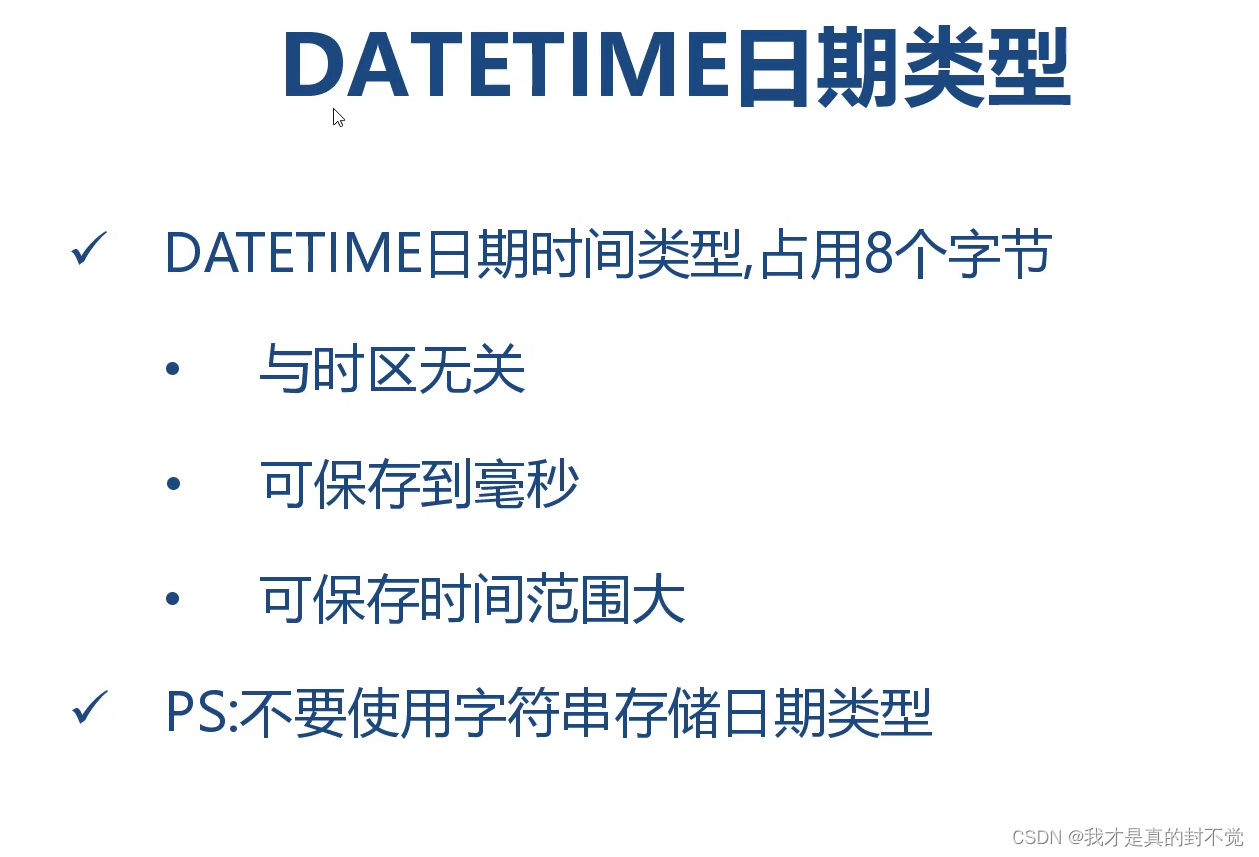 DATETIME日期类型

✓ DATETIME日期时间类型,占用8个字节

• 与时区无关

• 可保存到毫秒

• 可保存时间范围大

✓ PS:不要使用字符串存储日期类型

CSDN @我才是真的封不觉